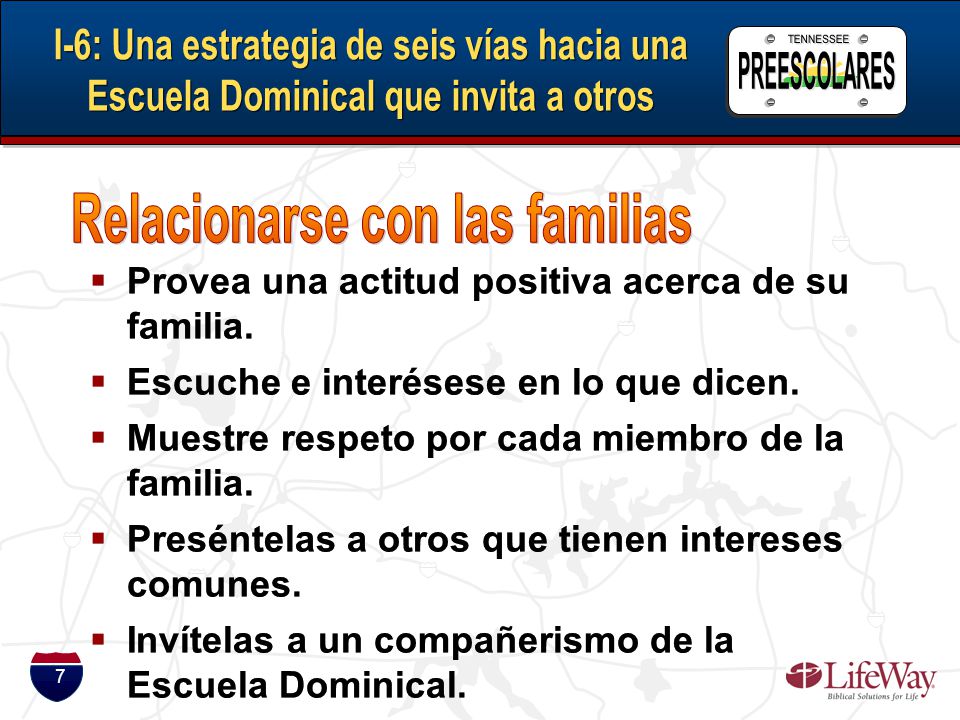 I-6: Una estrategia de seis vías hacia una Escuela Dominical que invita a otros

TENNESSEE
PREESCOLARES

Relacionarse con las familias

▪ Provea una actitud positiva acerca de su familia.
▪ Escuche e interésese en lo que dicen.
▪ Muestre respeto por cada miembro de la familia.
▪ Preséntelas a otros que tienen intereses comunes.
▪ Invítelas a un compañerismo de la Escuela Dominical.

7

LifeWay
Biblical Solutions for Life